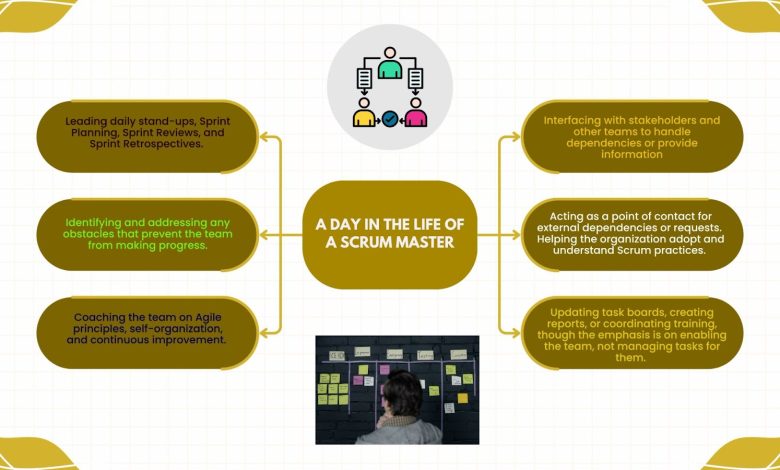 A DAY IN THE LIFE OF A SCRUM MASTER

Leading daily stand-ups, Sprint Planning, Sprint Reviews, and Sprint Retrospectives.

Identifying and addressing any obstacles that prevent the team from making progress.

Coaching the team on Agile principles, self-organization, and continuous improvement.

Interfacing with stakeholders and other teams to handle dependencies or provide information

Acting as a point of contact for external dependencies or requests. Helping the organization adopt and understand Scrum practices.

Updating task boards, creating reports, or coordinating training, though the emphasis is on enabling the team, not managing tasks for them.